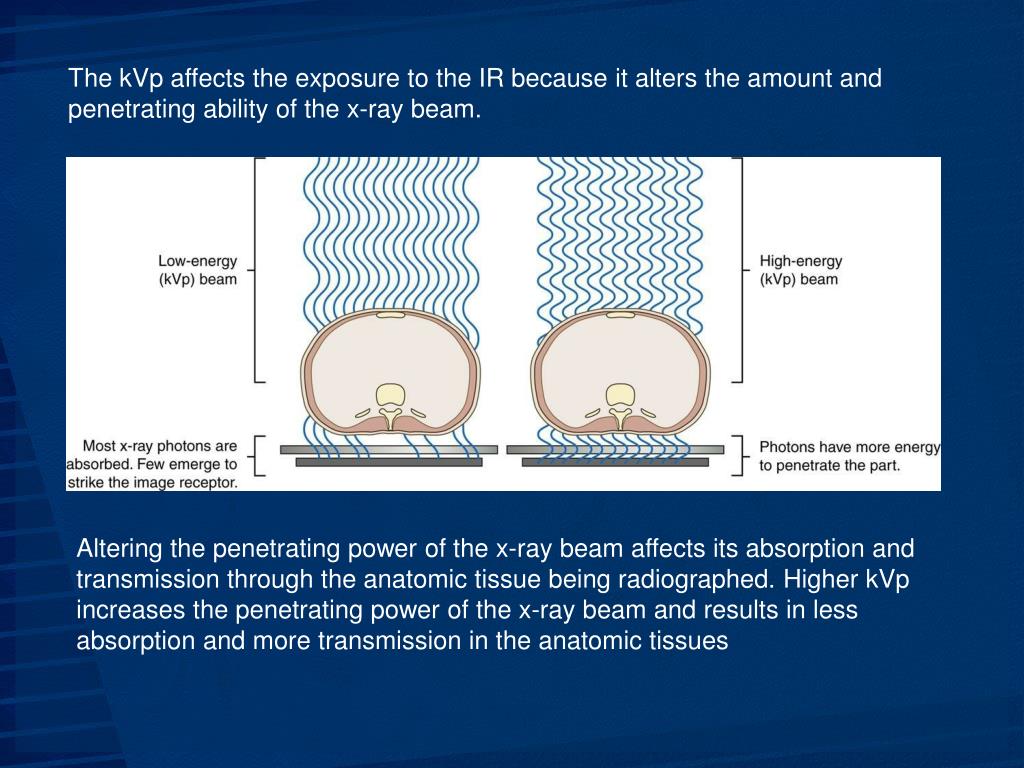 The kVp affects the exposure to the IR because it alters the amount and penetrating ability of the x-ray beam.

Low-energy (kVp) beam

High-energy (kVp) beam

Most x-ray photons are absorbed. Few emerge to strike the image receptor.

Photons have more energy to penetrate the part.

Altering the penetrating power of the x-ray beam affects its absorption and transmission through the anatomic tissue being radiographed. Higher kVp increases the penetrating power of the x-ray beam and results in less absorption and more transmission in the anatomic tissues